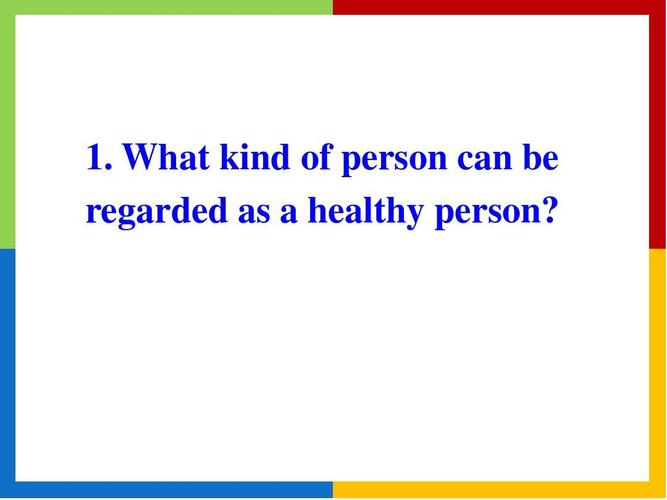 1. What kind of person can be regarded as a healthy person?